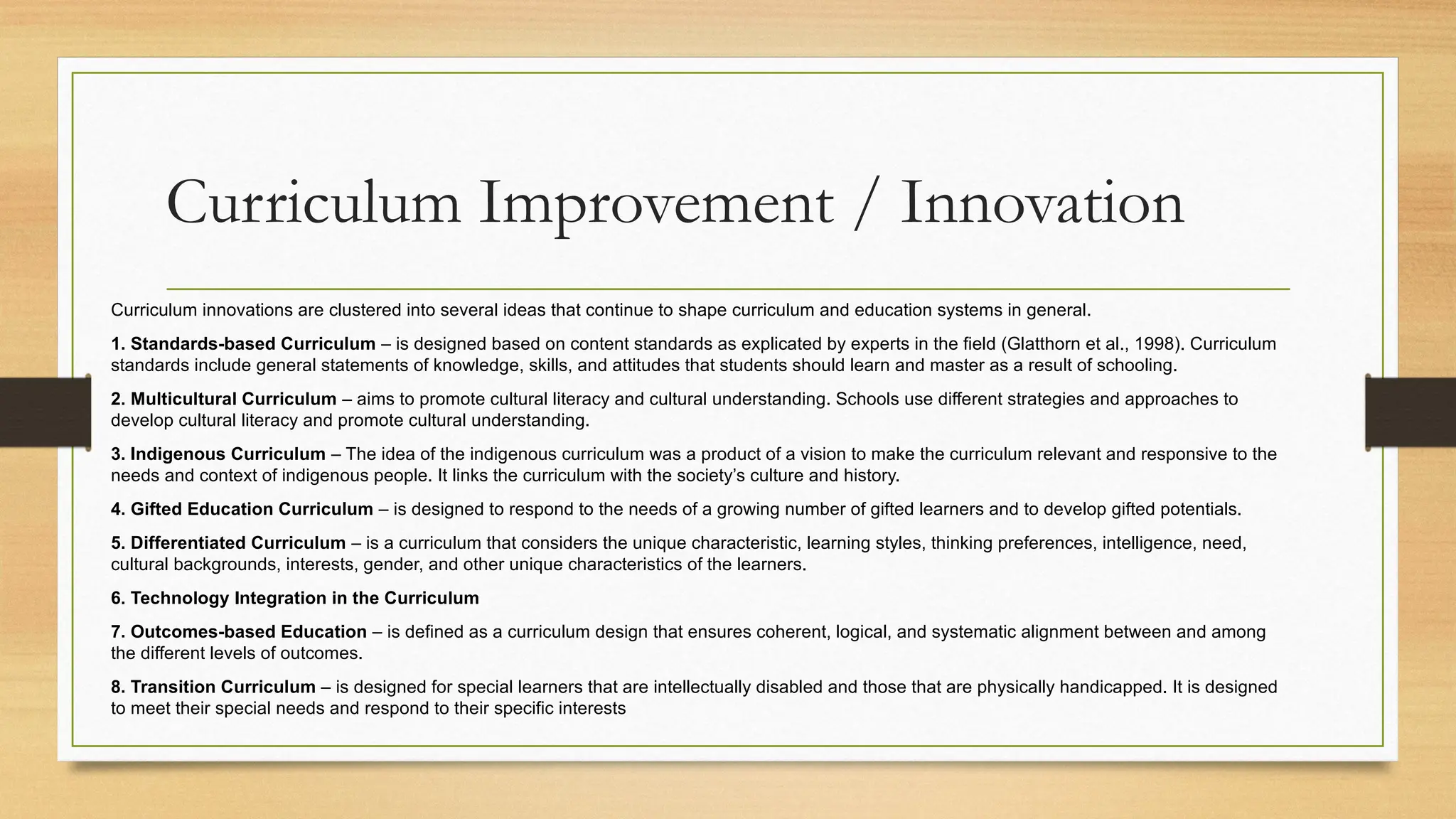 Curriculum Improvement / Innovation

Curriculum innovations are clustered into several ideas that continue to shape curriculum and education systems in general.

1. Standards-based Curriculum – is designed based on content standards as explicated by experts in the field (Glatthorn et al., 1998). Curriculum standards include general statements of knowledge, skills, and attitudes that students should learn and master as a result of schooling.

2. Multicultural Curriculum – aims to promote cultural literacy and cultural understanding. Schools use different strategies and approaches to develop cultural literacy and promote cultural understanding.

3. Indigenous Curriculum – The idea of the indigenous curriculum was a product of a vision to make the curriculum relevant and responsive to the needs and context of indigenous people. It links the curriculum with the society's culture and history.

4. Gifted Education Curriculum – is designed to respond to the needs of a growing number of gifted learners and to develop gifted potentials.

5. Differentiated Curriculum – is a curriculum that considers the unique characteristic, learning styles, thinking preferences, intelligence, need, cultural backgrounds, interests, gender, and other unique characteristics of the learners.

6. Technology Integration in the Curriculum

7. Outcomes-based Education – is defined as a curriculum design that ensures coherent, logical, and systematic alignment between and among the different levels of outcomes.

8. Transition Curriculum – is designed for special learners that are intellectually disabled and those that are physically handicapped. It is designed to meet their special needs and respond to their specific interests